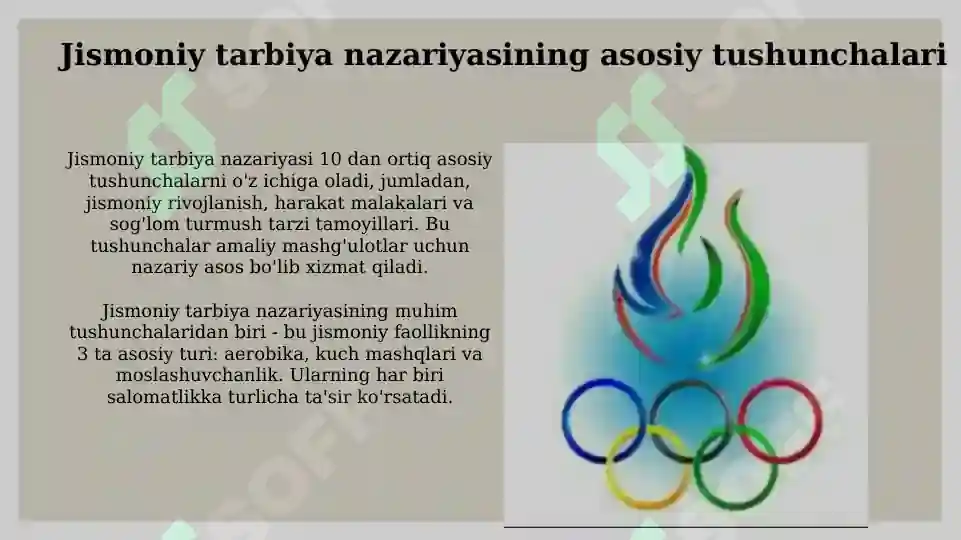 Jismoniy tarbiya nazariyasining asosiy tushunchalari

Jismoniy tarbiya nazariyasi 10 dan ortiq asosiy tushunchalarni o'z ichiga oladi, jumladan, jismoniy rivojlanish, harakat malakalari va sog'lom turmush tarzi tamoyillari. Bu tushunchalar amaliy mashg'ulotlar uchun nazariy asos bo'lib xizmat qiladi.

Jismoniy tarbiya nazariyasining muhim tushunchalaridan biri - bu jismoniy faollikning 3 ta asosiy turi: aerobika, kuch mashqlari va moslashuvchanlik. Ularning har biri salomatlikka turlicha ta'sir ko'rsatadi.